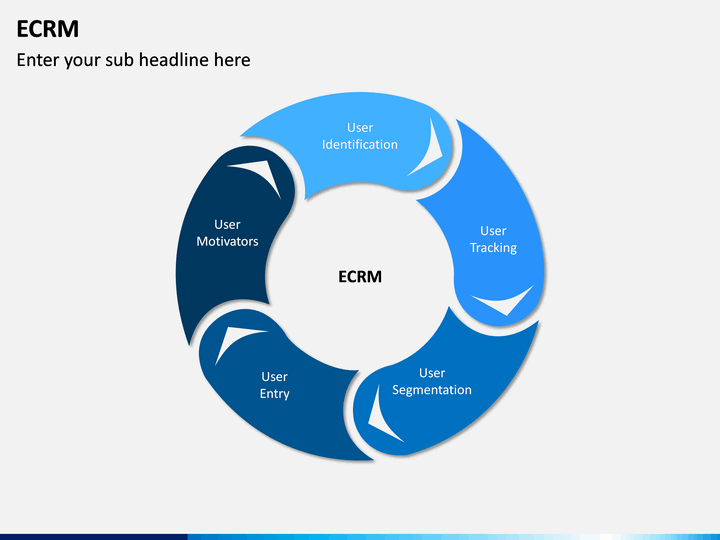 ECRM

Enter your sub headline here

User Identification

User Tracking

User Segmentation

User Entry

User Motivators

ECRM